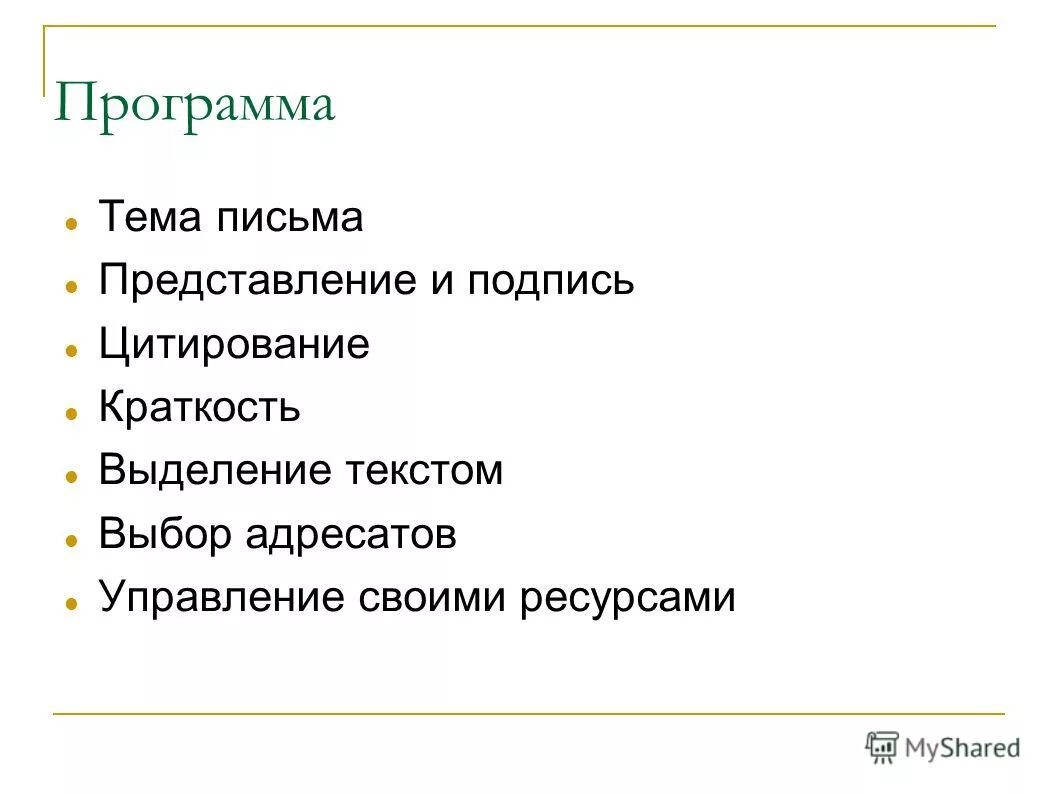 Программа

- Тема письма
- Представление и подпись
- Цитирование
- Краткость
- Выделение текстом
- Выбор адресатов
- Управление своими ресурсами

MyShared